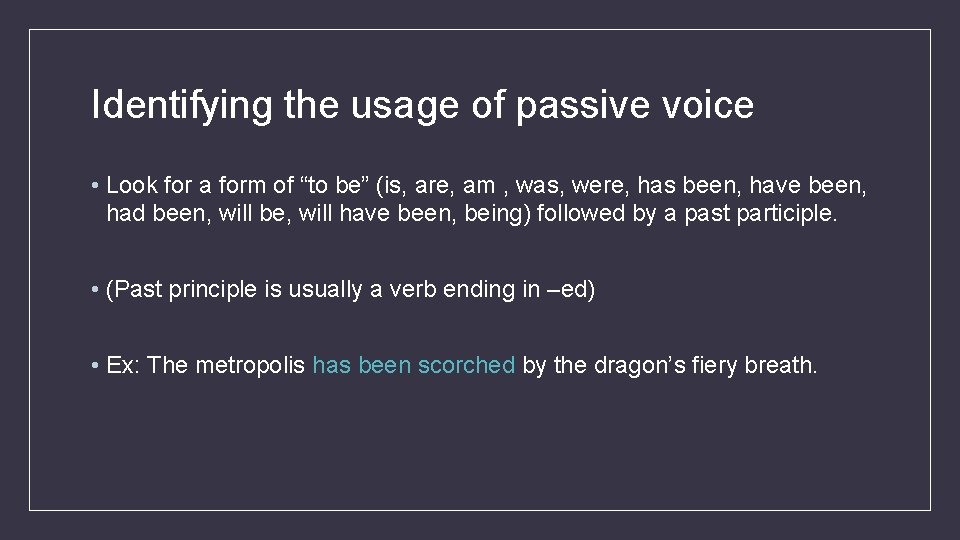 Identifying the usage of passive voice

• Look for a form of “to be” (is, are, am , was, were, has been, have been, had been, will be, will have been, being) followed by a past participle.

• (Past principle is usually a verb ending in –ed)

• Ex: The metropolis has been scorched by the dragon’s fiery breath.